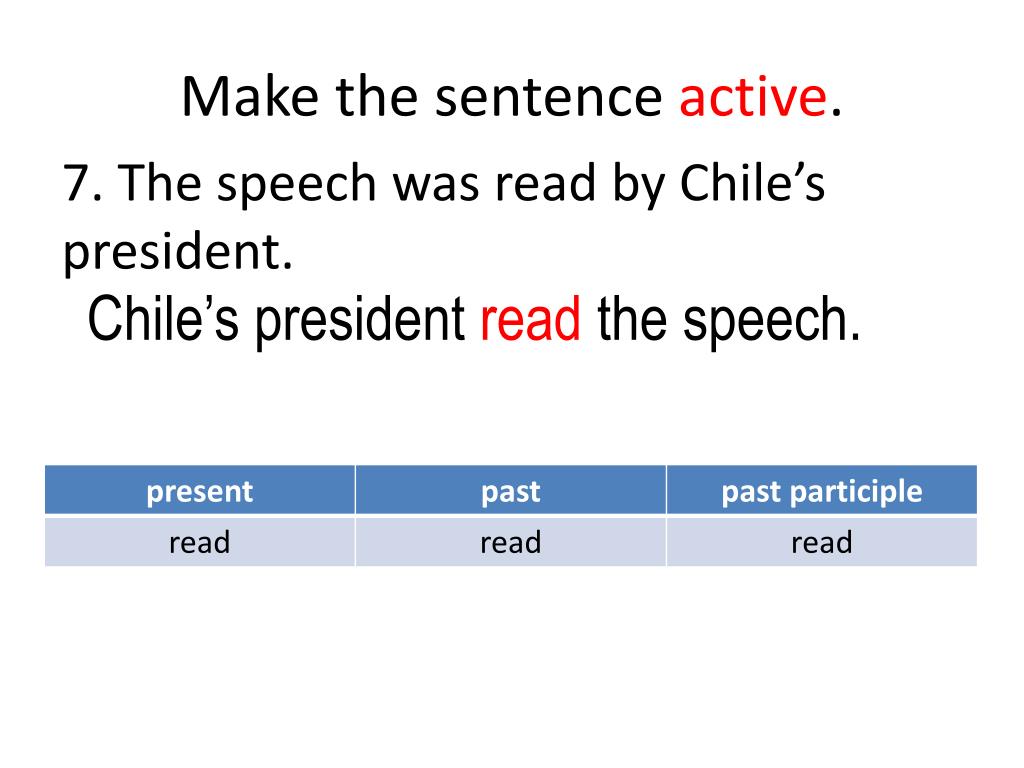 Make the sentence active.

7. The speech was read by Chile’s president.

Chile’s president read the speech.

| present | past | past participle |
|---|---|---|
| read | read | read |